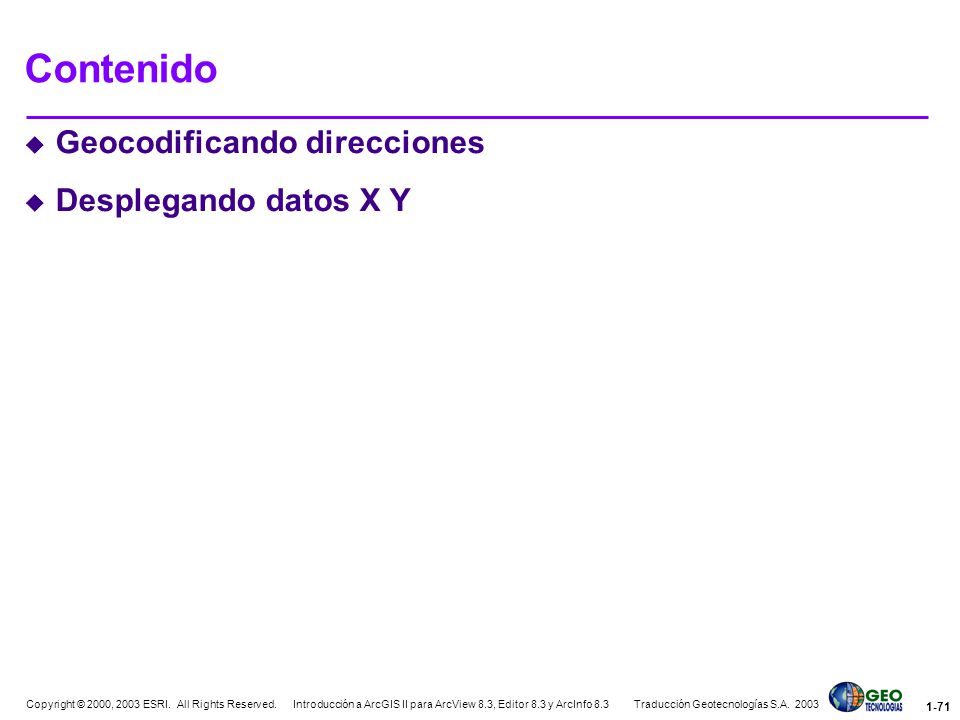 Contenido

Geocodificando direcciones

Desplegando datos X Y

Copyright © 2000, 2003 ESRI. All Rights Reserved. Introducción a ArcGIS II para ArcView 8.3, Editor 8.3 y ArcInfo 8.3 Traducción Geotecnologías S.A. 2003

GEO TECNOLOGIAS

1-71